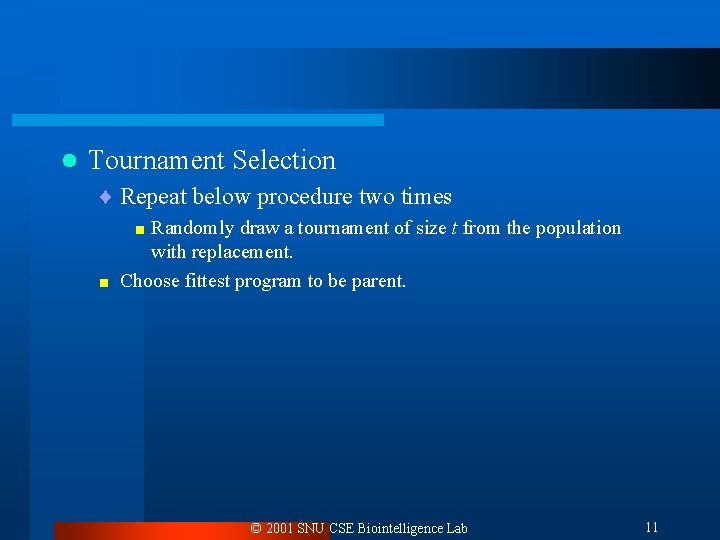 Tournament Selection

Repeat below procedure two times

Randomly draw a tournament of size $t$ from the population with replacement.

Choose fittest program to be parent.

© 2001 SNU CSE Biointelligence Lab

11